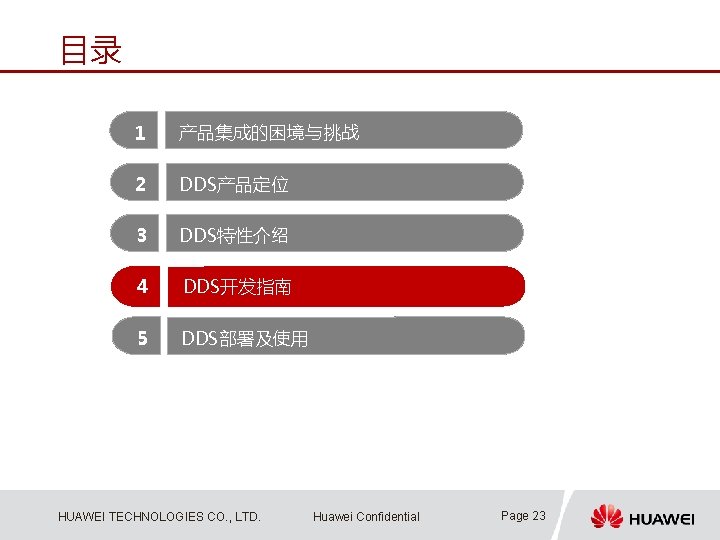 目录

1 产品集成的困境与挑战

2 DDS产品定位

3 DDS特性介绍

4 DDS开发指南

5 DDS部署及使用

HUAWEI TECHNOLOGIES CO., LTD. Huawei Confidential Page 23

HUAWEI